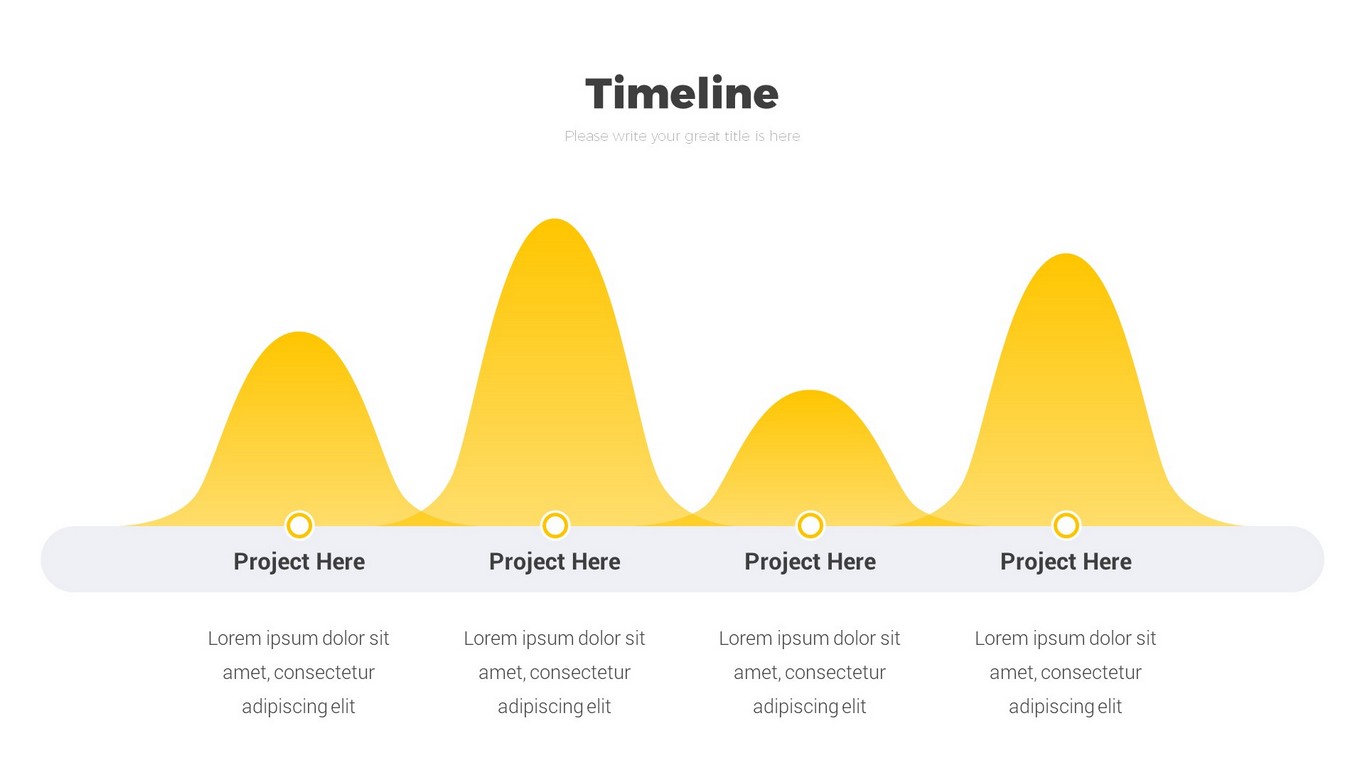 Timeline

Please write your great title is here

Project Here

Lorem ipsum dolor sit amet, consectetur adipiscing elit

Project Here

Lorem ipsum dolor sit amet, consectetur adipiscing elit

Project Here

Lorem ipsum dolor sit amet, consectetur adipiscing elit

Project Here

Lorem ipsum dolor sit amet, consectetur adipiscing elit